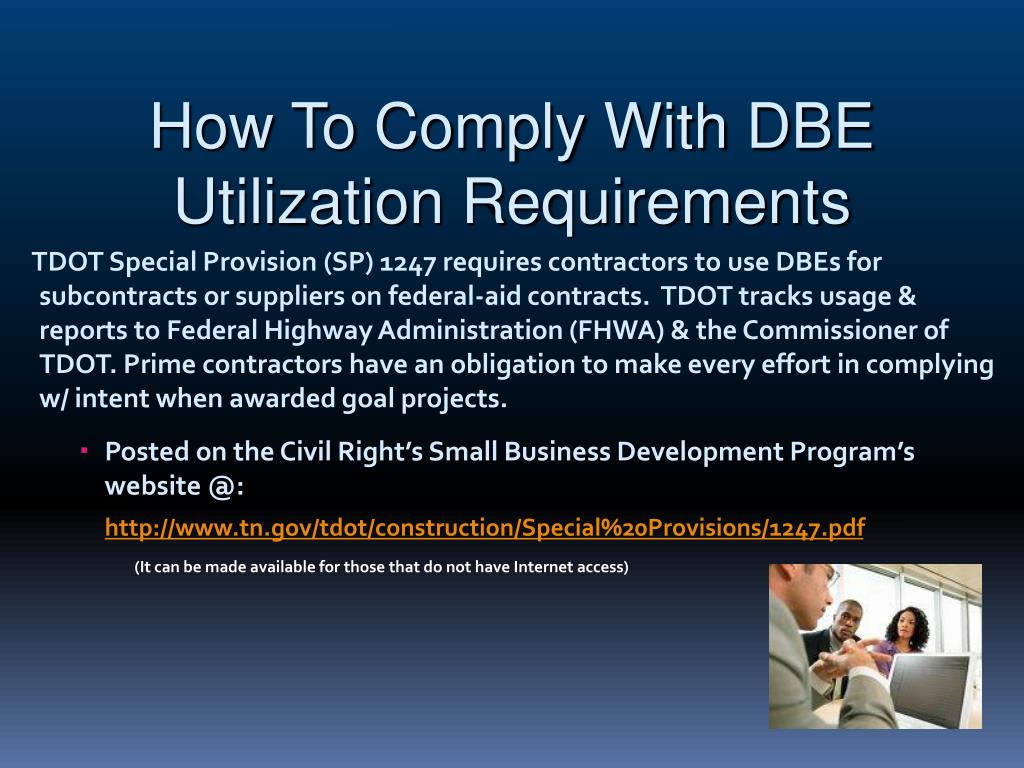 How To Comply With DBE Utilization Requirements

TDOT Special Provision (SP) 1247 requires contractors to use DBEs for subcontracts or suppliers on federal-aid contracts. TDOT tracks usage & reports to Federal Highway Administration (FHWA) & the Commissioner of TDOT. Prime contractors have an obligation to make every effort in complying w/ intent when awarded goal projects.

▪ Posted on the Civil Right's Small Business Development Program's website @:

http://www.tn.gov/tdot/construction/Special%20Provisions/1247.pdf

(It can be made available for those that do not have Internet access)